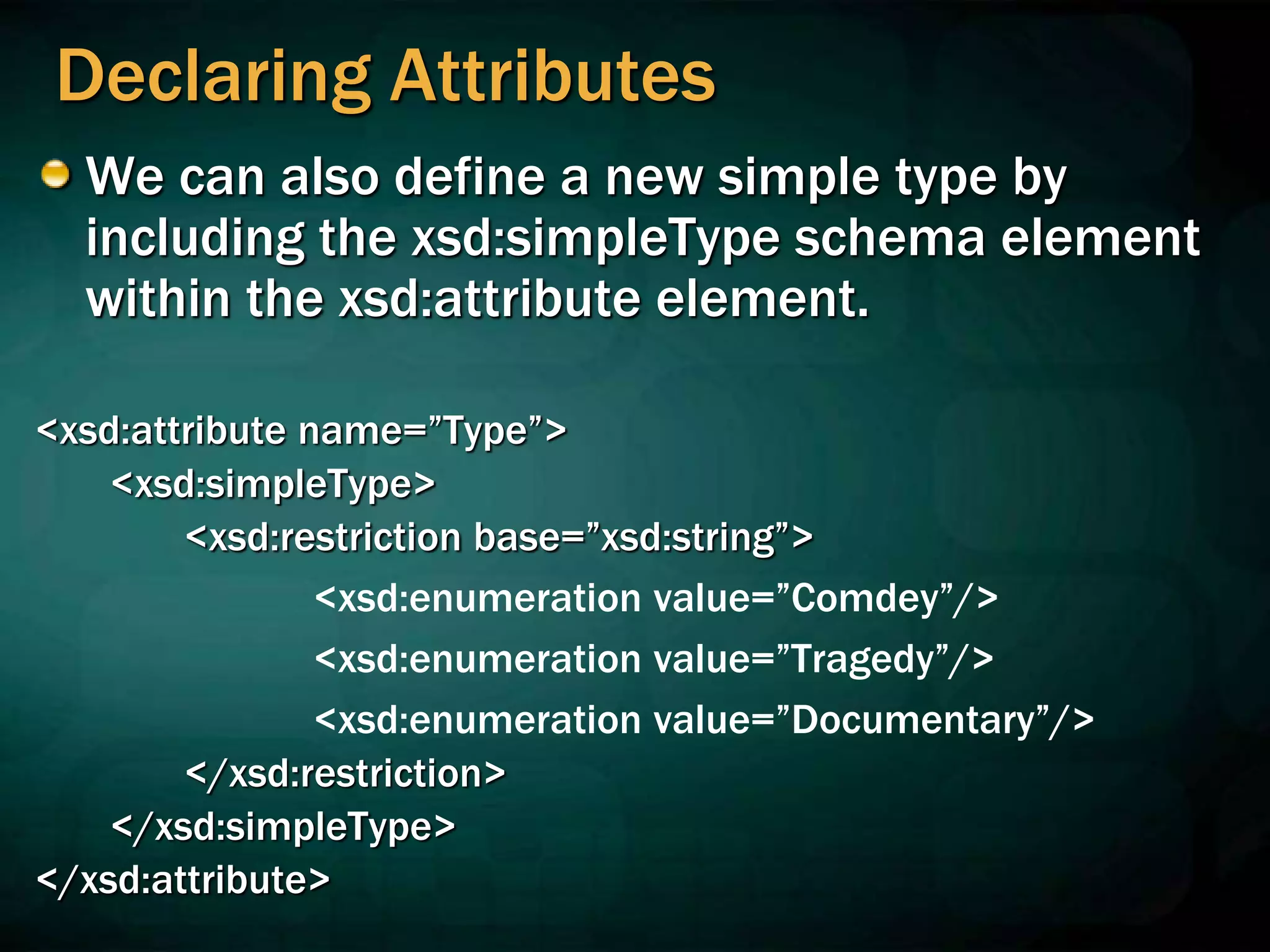 Declaring Attributes

We can also define a new simple type by including the xsd:simpleType schema element within the xsd:attribute element.

<xsd:attribute name=”Type”>
<xsd:simpleType>
<xsd:restriction base=”xsd:string”>
<xsd:enumeration value=”Comdey”/>
<xsd:enumeration value=”Tragedy”/>
<xsd:enumeration value=”Documentary”/>
</xsd:restriction>
</xsd:simpleType>
</xsd:attribute>